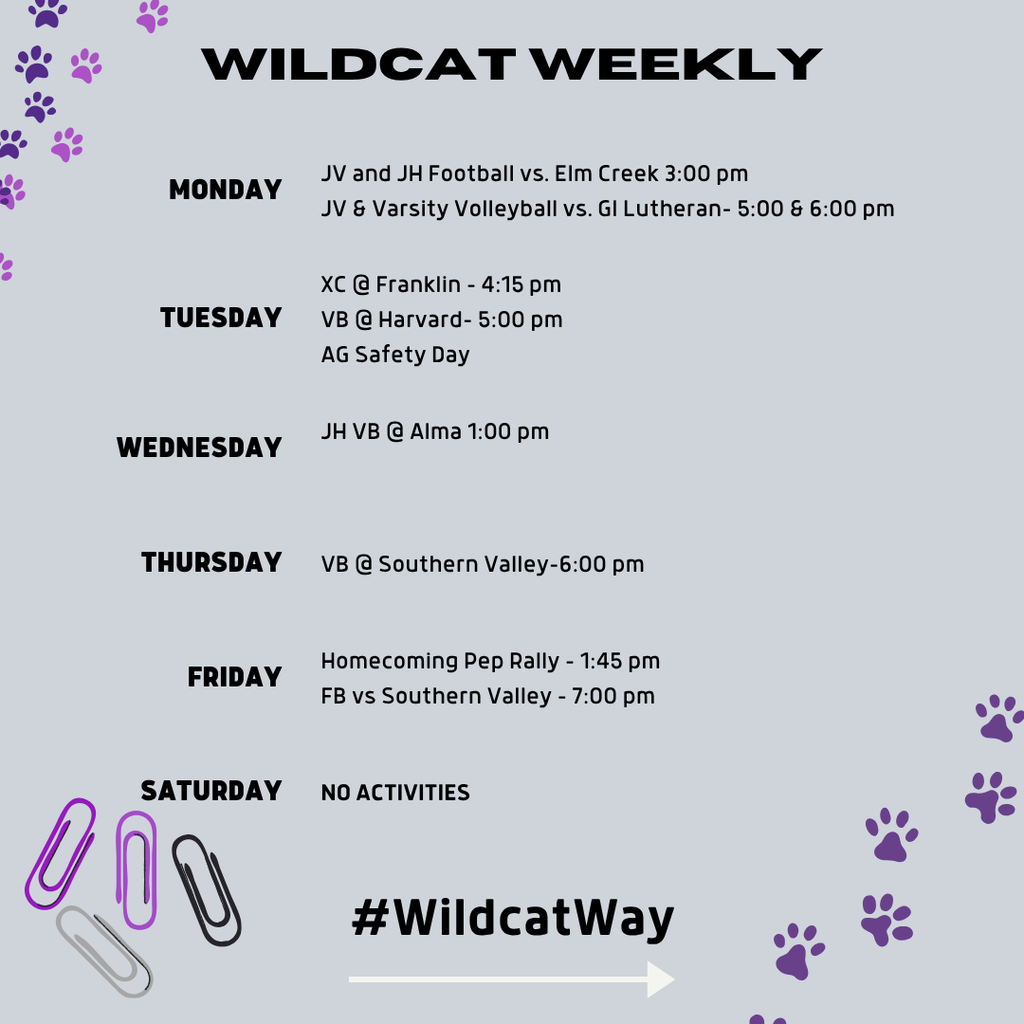 WILDCAT WEEKLY

MONDAY
JV and JH Football vs. Elm Creek 3:00 pm
JV & Varsity Volleyball vs. GI Lutheran- 5:00 & 6:00 pm

TUESDAY
XC @ Franklin - 4:15 pm
VB @ Harvard- 5:00 pm
AG Safety Day

WEDNESDAY
JH VB @ Alma 1:00 pm

THURSDAY
VB @ Southern Valley-6:00 pm

FRIDAY
Homecoming Pep Rally - 1:45 pm
FB vs Southern Valley - 7:00 pm

SATURDAY
NO ACTIVITIES

#WildcatWay